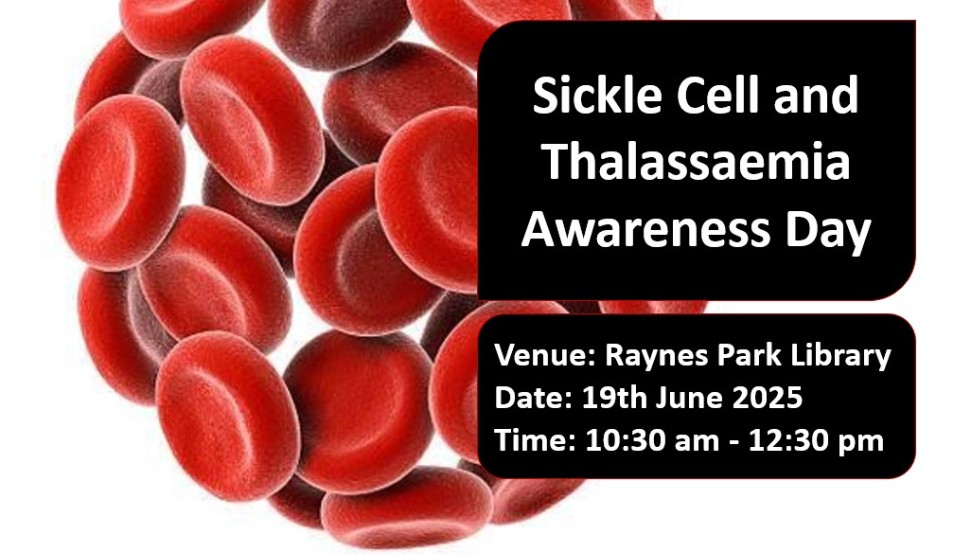 Sickle Cell and Thalassaemia Awareness Day

Venue: Raynes Park Library
Date: 19th June 2025
Time: 10:30 am - 12:30 pm